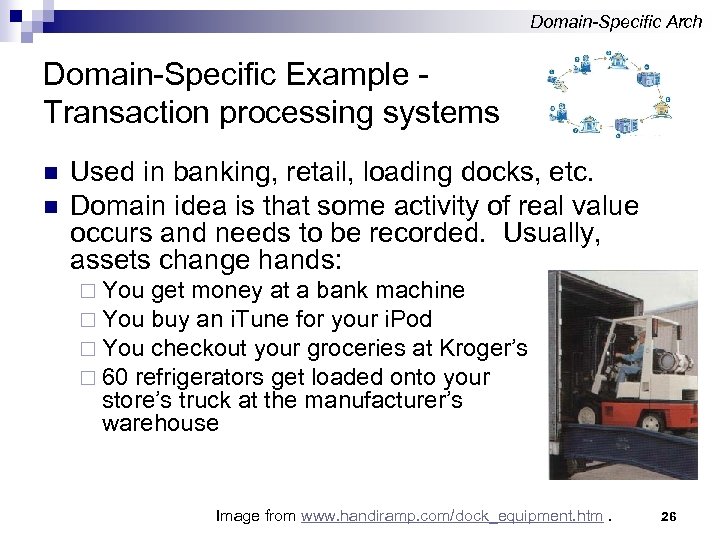 Domain-Specific Arch

Domain-Specific Example - Transaction processing systems

■ Used in banking, retail, loading docks, etc.
■ Domain idea is that some activity of real value occurs and needs to be recorded. Usually, assets change hands:
□ You get money at a bank machine
□ You buy an iTune for your iPod
□ You checkout your groceries at Kroger's
□ 60 refrigerators get loaded onto your store's truck at the manufacturer's warehouse

Image from www.handiramp.com/dock_equipment.htm .

26